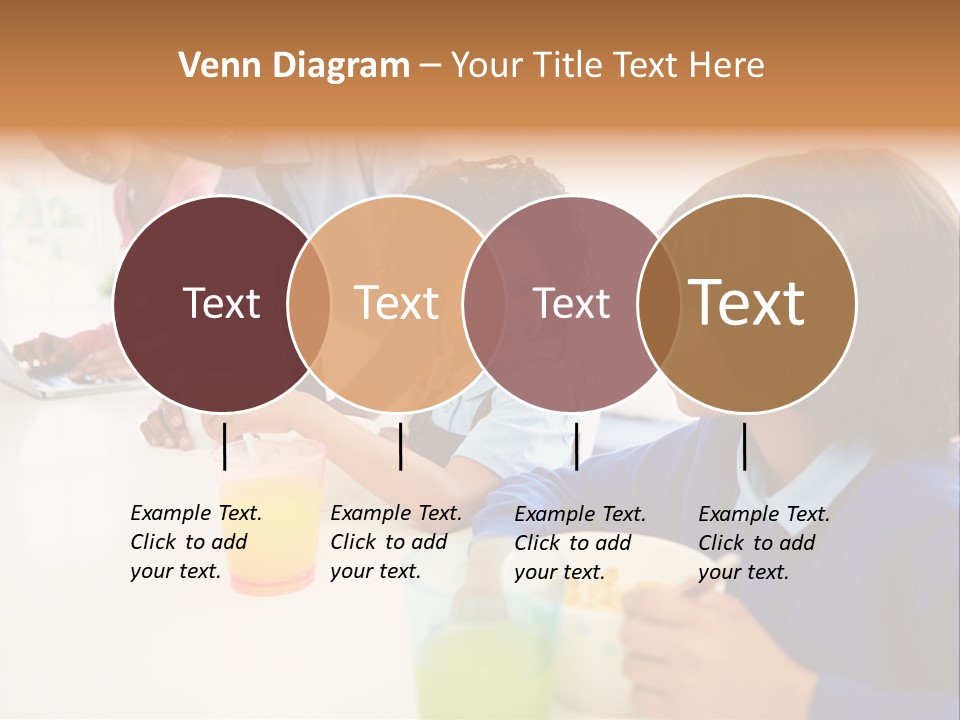 Venn Diagram – Your Title Text Here

Text

Text

Text

Text

Example Text. Click to add your text.

Example Text. Click to add your text.

Example Text. Click to add your text.

Example Text. Click to add your text.